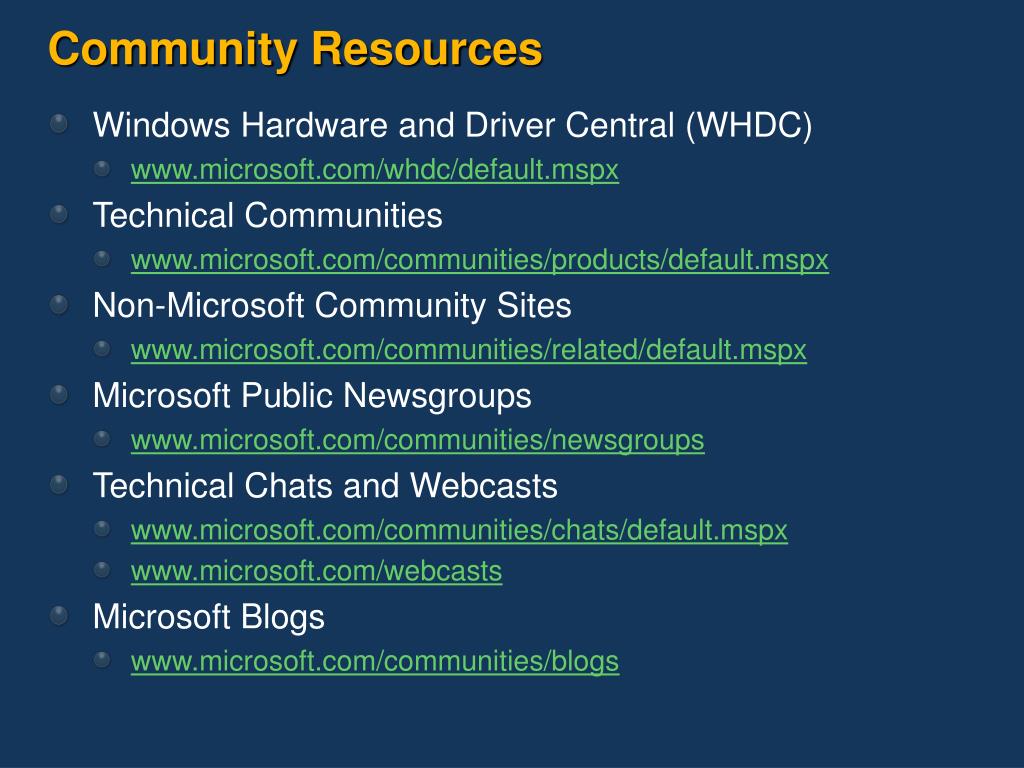 Community Resources

Windows Hardware and Driver Central (WHDC)
www.microsoft.com/whdc/default.mspx
Technical Communities
www.microsoft.com/communities/products/default.mspx
Non-Microsoft Community Sites
www.microsoft.com/communities/related/default.mspx
Microsoft Public Newsgroups
www.microsoft.com/communities/newsgroups
Technical Chats and Webcasts
www.microsoft.com/communities/chats/default.mspx
www.microsoft.com/webcasts
Microsoft Blogs
www.microsoft.com/communities/blogs